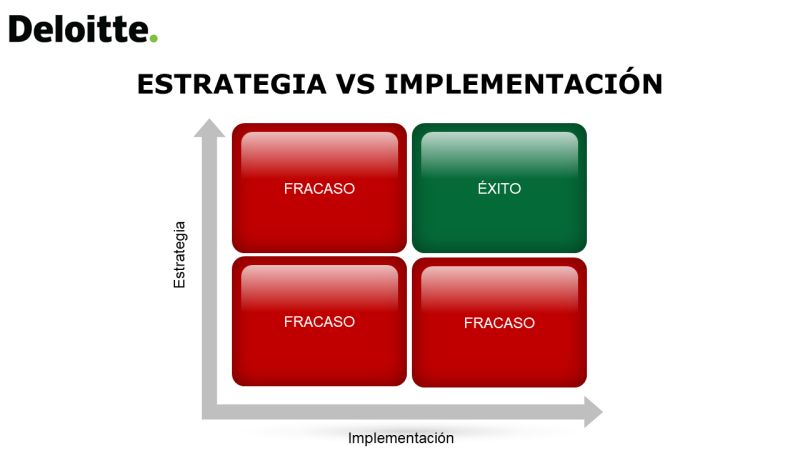 Deloitte.

ESTRATEGIA VS IMPLEMENTACIÓN

Estrategia

FRACASO

ÉXITO

FRACASO

FRACASO

Implementación